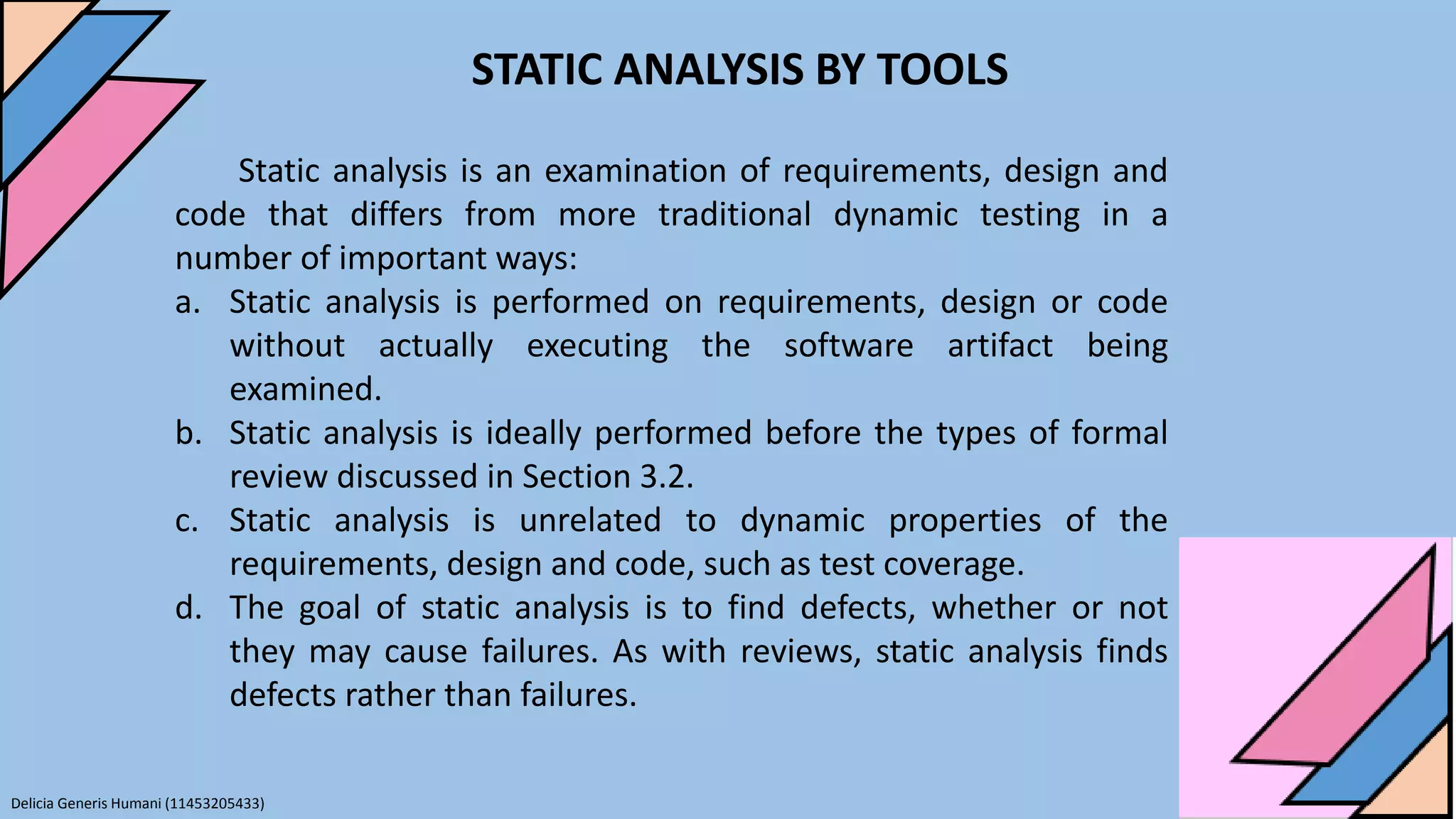 STATIC ANALYSIS BY TOOLS

Static analysis is an examination of requirements, design and code that differs from more traditional dynamic testing in a number of important ways:

a. Static analysis is performed on requirements, design or code without actually executing the software artifact being examined.
b. Static analysis is ideally performed before the types of formal review discussed in Section 3.2.
c. Static analysis is unrelated to dynamic properties of the requirements, design and code, such as test coverage.
d. The goal of static analysis is to find defects, whether or not they may cause failures. As with reviews, static analysis finds defects rather than failures.

Delicia Generis Humani (11453205433)